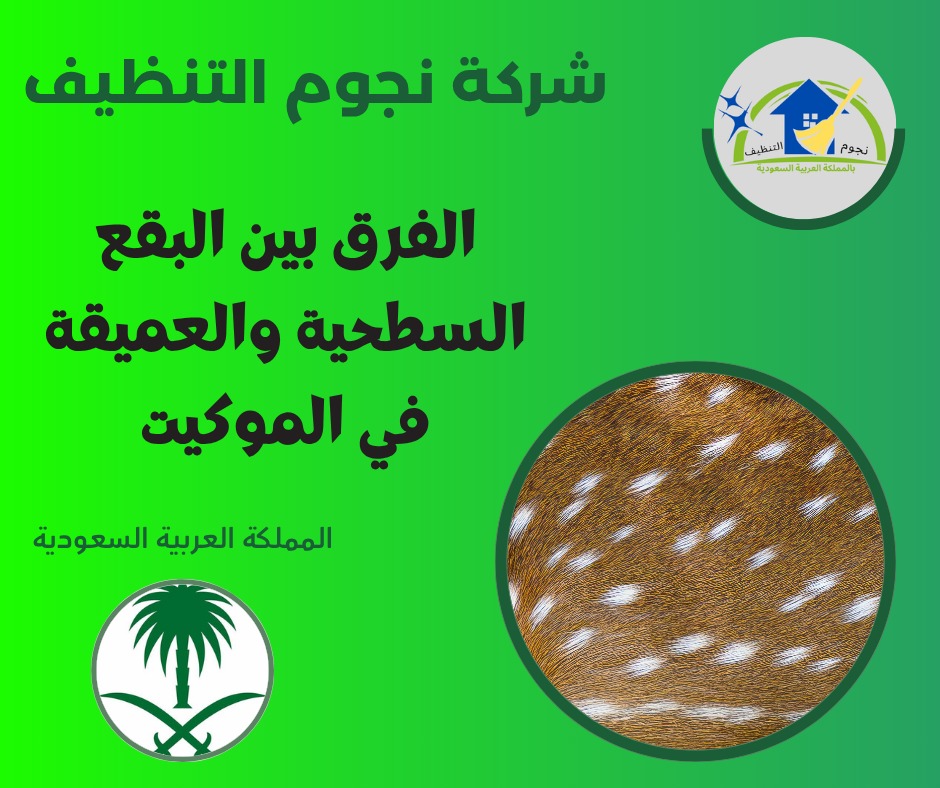 شركة نجوم التنظيف

نجوم التنظيف
بالمملكة العربية السعودية

الفرق بين البقع السطحية والعميقة في الموكيت

المملكة العربية السعودية